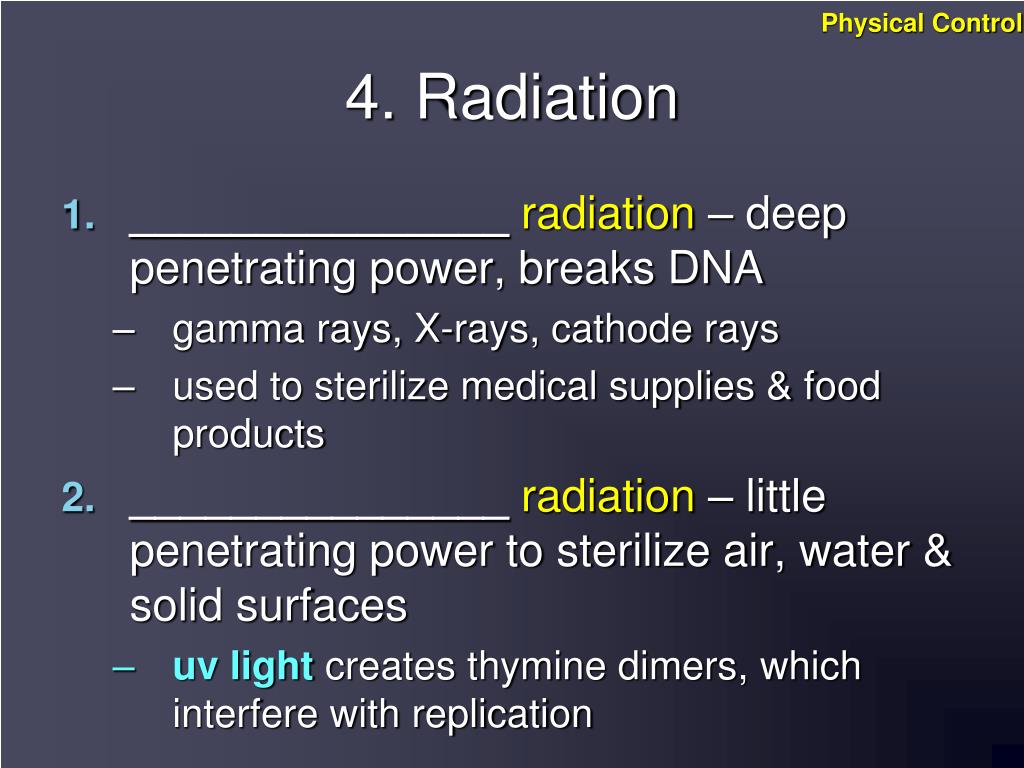 Physical Control

4. Radiation

1. _______________ radiation – deep penetrating power, breaks DNA
– gamma rays, X-rays, cathode rays
– used to sterilize medical supplies & food products

2. _______________ radiation – little penetrating power to sterilize air, water & solid surfaces
– uv light creates thymine dimers, which interfere with replication